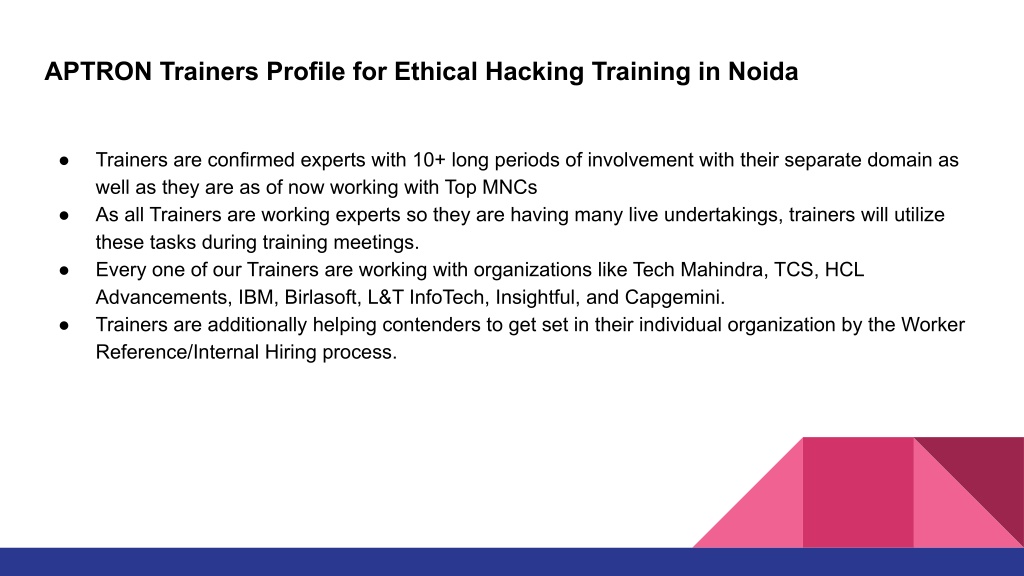 APTRON Trainers Profile for Ethical Hacking Training in Noida

● Trainers are confirmed experts with 10+ long periods of involvement with their separate domain as well as they are as of now working with Top MNCs
● As all Trainers are working experts so they are having many live undertakings, trainers will utilize these tasks during training meetings.
● Every one of our Trainers are working with organizations like Tech Mahindra, TCS, HCL Advancements, IBM, Birlasoft, L&T InfoTech, Insightful, and Capgemini.
● Trainers are additionally helping contenders to get set in their individual organization by the Worker Reference/Internal Hiring process.